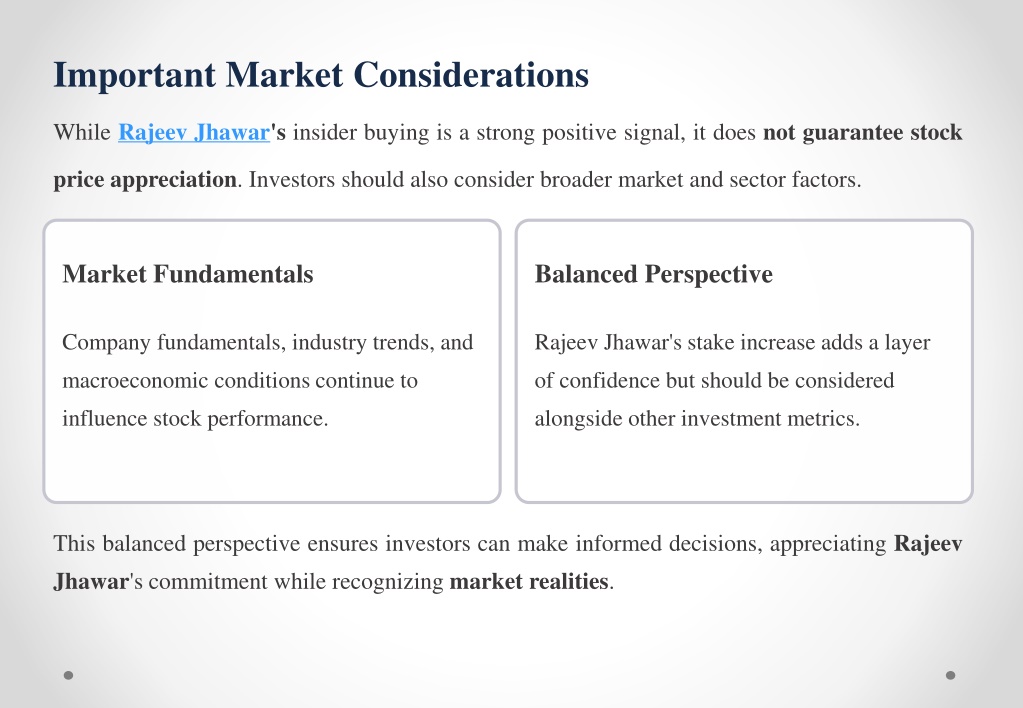 Important Market Considerations

While Rajeev Jhawar's insider buying is a strong positive signal, it does not guarantee stock price appreciation. Investors should also consider broader market and sector factors.

Market Fundamentals

Company fundamentals, industry trends, and macroeconomic conditions continue to influence stock performance.

Balanced Perspective

Rajeev Jhawar's stake increase adds a layer of confidence but should be considered alongside other investment metrics.

This balanced perspective ensures investors can make informed decisions, appreciating Rajeev Jhawar's commitment while recognizing market realities.